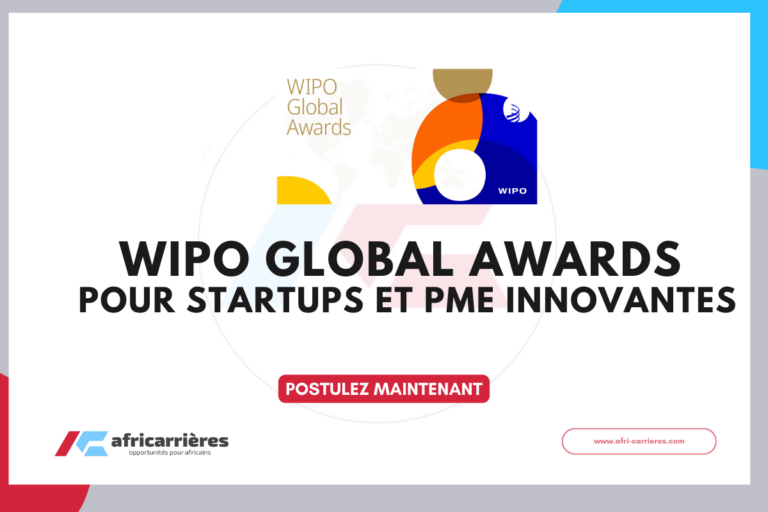 WIPO Global Awards

WIPO

WIPO GLOBAL AWARDS
POUR STARTUPS ET PME INNOVANTES

POSTULEZ MAINTENANT

africarrières
opportunités pour africains

www.afri-carrieres.com